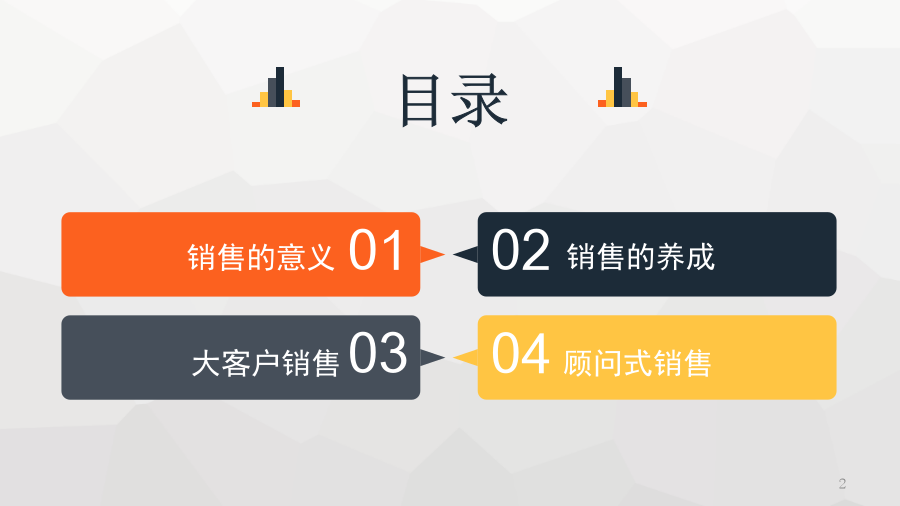 目录

销售的意义 01

02 销售的养成

大客户销售 03

04 顾问式销售

2